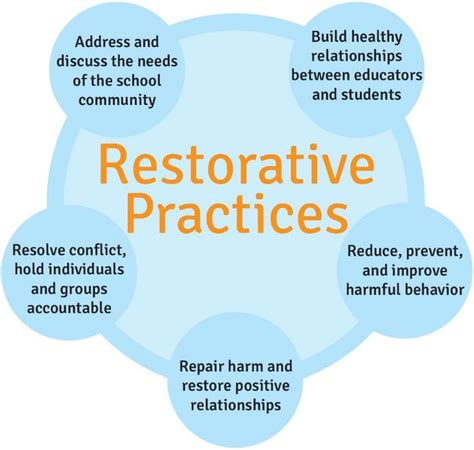 Address and discuss the needs of the school community

Build healthy relationships between educators and students

Restorative Practices

Resolve conflict, hold individuals and groups accountable

Reduce, prevent, and improve harmful behavior

Repair harm and restore positive relationships